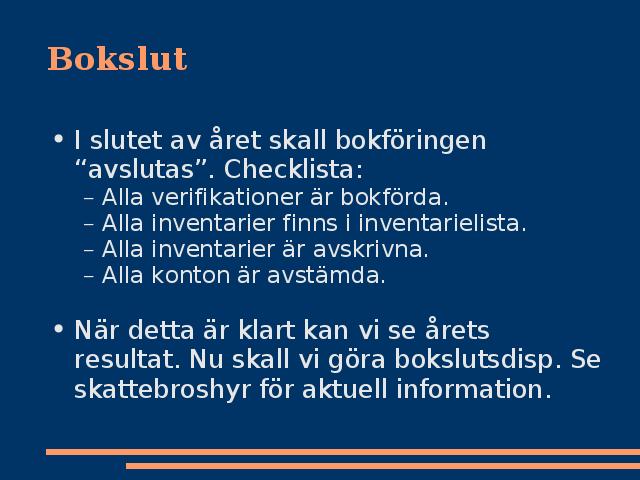 Bokslut

• I slutet av året skall bokföringen “avslutas”. Checklista:
– Alla verifikationer är bokförda.
– Alla inventarier finns i inventarielista.
– Alla inventarier är avskrivna.
– Alla konton är avstämda.

• När detta är klart kan vi se årets resultat. Nu skall vi göra bokslutsdisp. Se skattebroshyr för aktuell information.